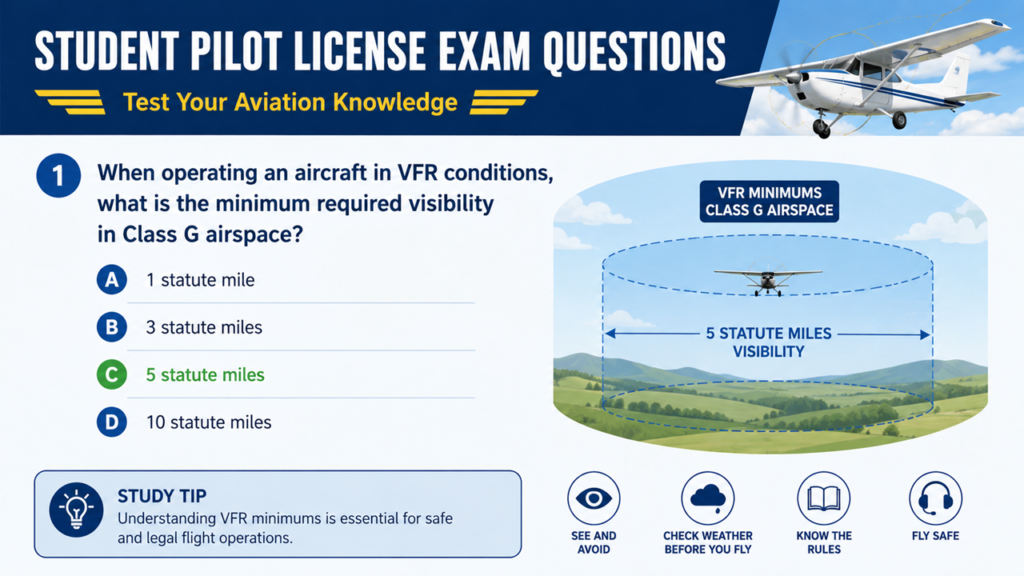 STUDENT PILOT LICENSE EXAM QUESTIONS

Test Your Aviation Knowledge

1 When operating an aircraft in VFR conditions, what is the minimum required visibility in Class G airspace?

A 1 statute mile

B 3 statute miles

C 5 statute miles

D 10 statute miles

VFR MINIMUMS CLASS G AIRSPACE

5 STATUTE MILES VISIBILITY

STUDY TIP
Understanding VFR minimums is essential for safe and legal flight operations.

SEE AND AVOID

CHECK WEATHER BEFORE YOU FLY

KNOW THE RULES

FLY SAFE